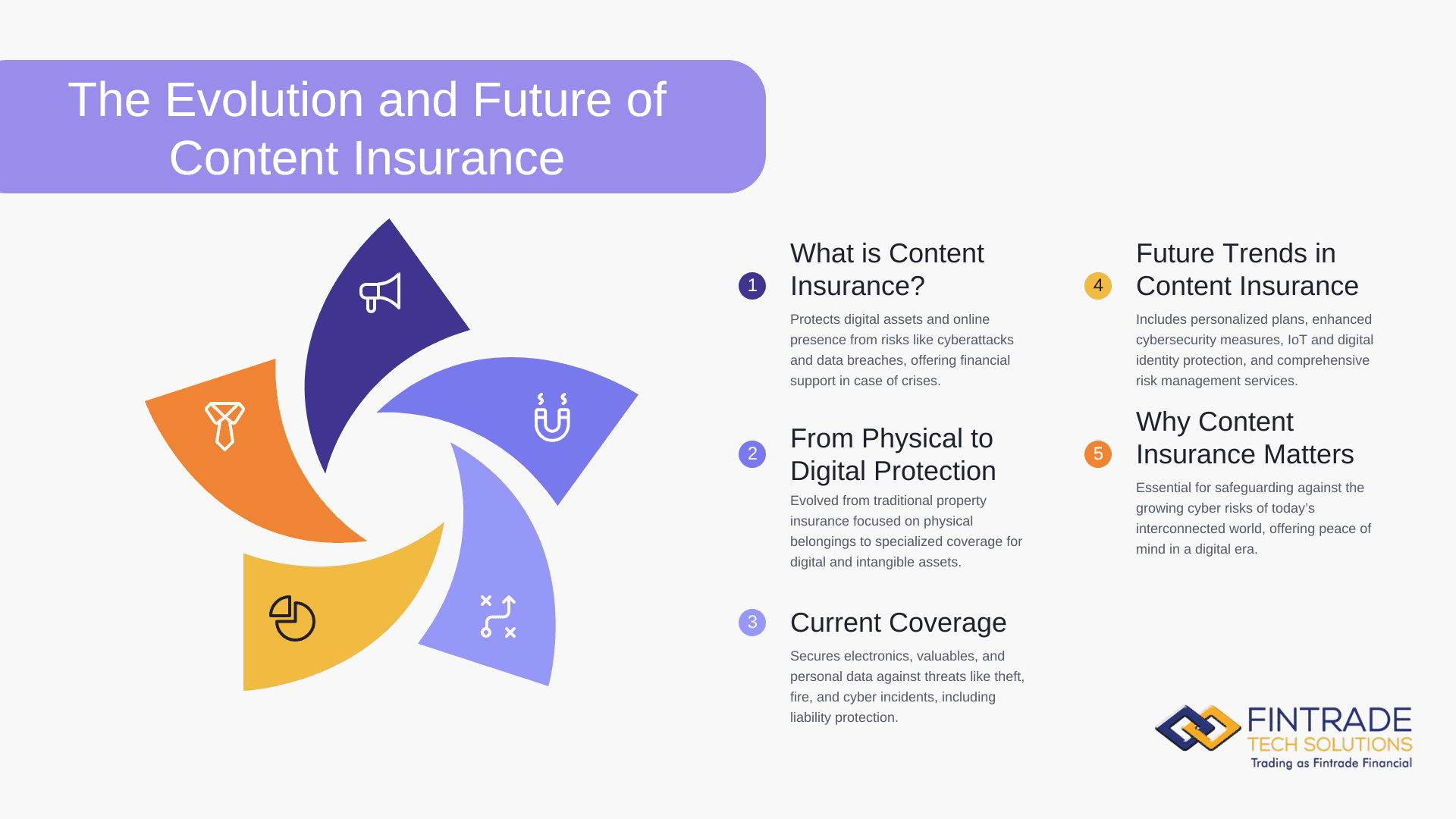 The Evolution and Future of Content Insurance

1 What is Content Insurance?

Protects digital assets and online presence from risks like cyberattacks and data breaches, offering financial support in case of crises.

2 From Physical to Digital Protection

Evolved from traditional property insurance focused on physical belongings to specialized coverage for digital and intangible assets.

3 Current Coverage

Secures electronics, valuables, and personal data against threats like theft, fire, and cyber incidents, including liability protection.

4 Future Trends in Content Insurance

Includes personalized plans, enhanced cybersecurity measures, IoT and digital identity protection, and comprehensive risk management services.

5 Why Content Insurance Matters

Essential for safeguarding against the growing cyber risks of today's interconnected world, offering peace of mind in a digital era.

FINTRADE
TECH SOLUTIONS
Trading as Fintrade Financial